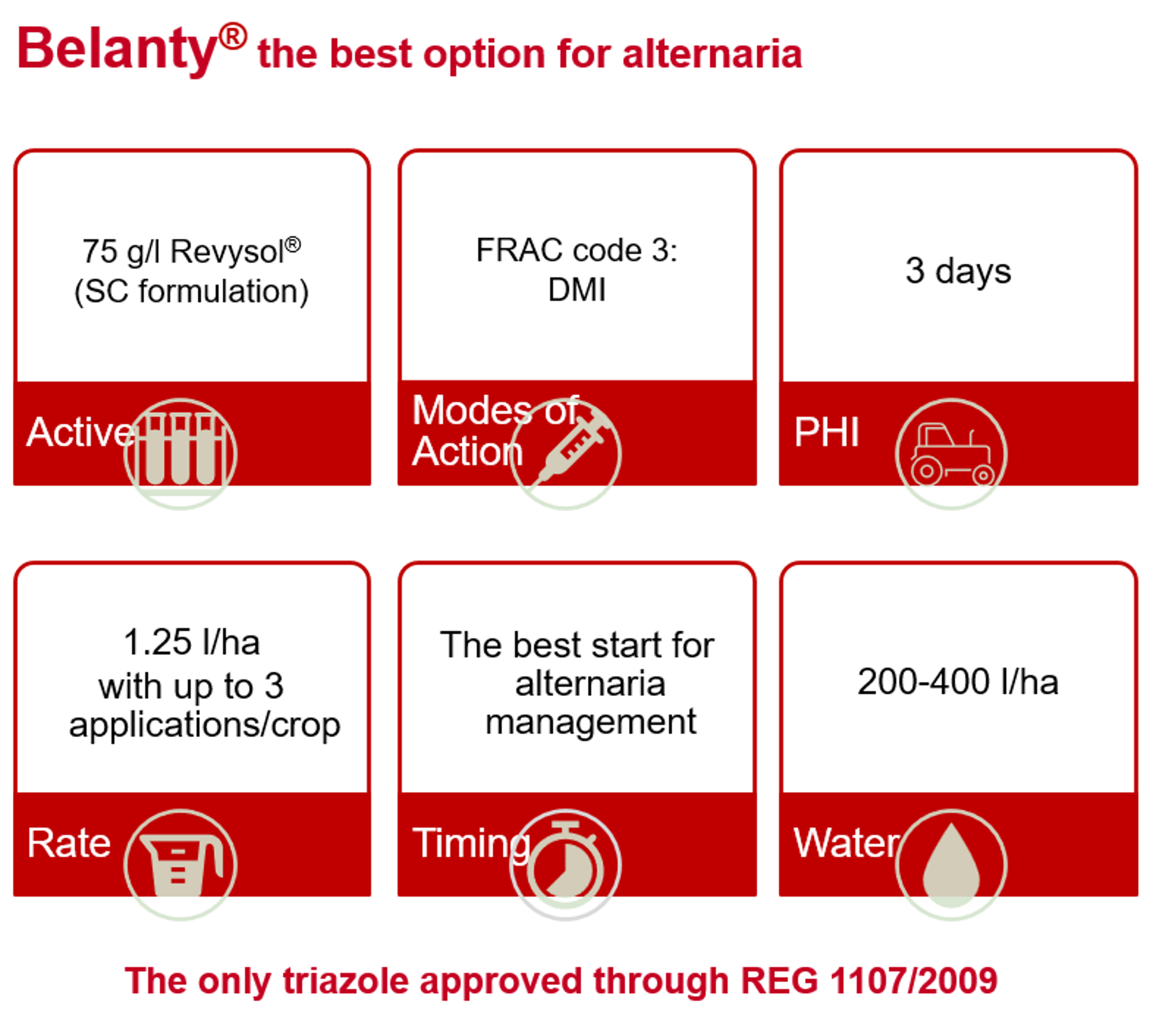 Belanty® the best option for alternaria

75 g/l Revysol®
(SC formulation)

Active

FRAC code 3:
DMI

Modes of
Action

3 days

PHI

1.25 l/ha
with up to 3
applications/crop

Rate

The best start for
alternaria
management

Timing

200-400 l/ha

Water

The only triazole approved through REG 1107/2009